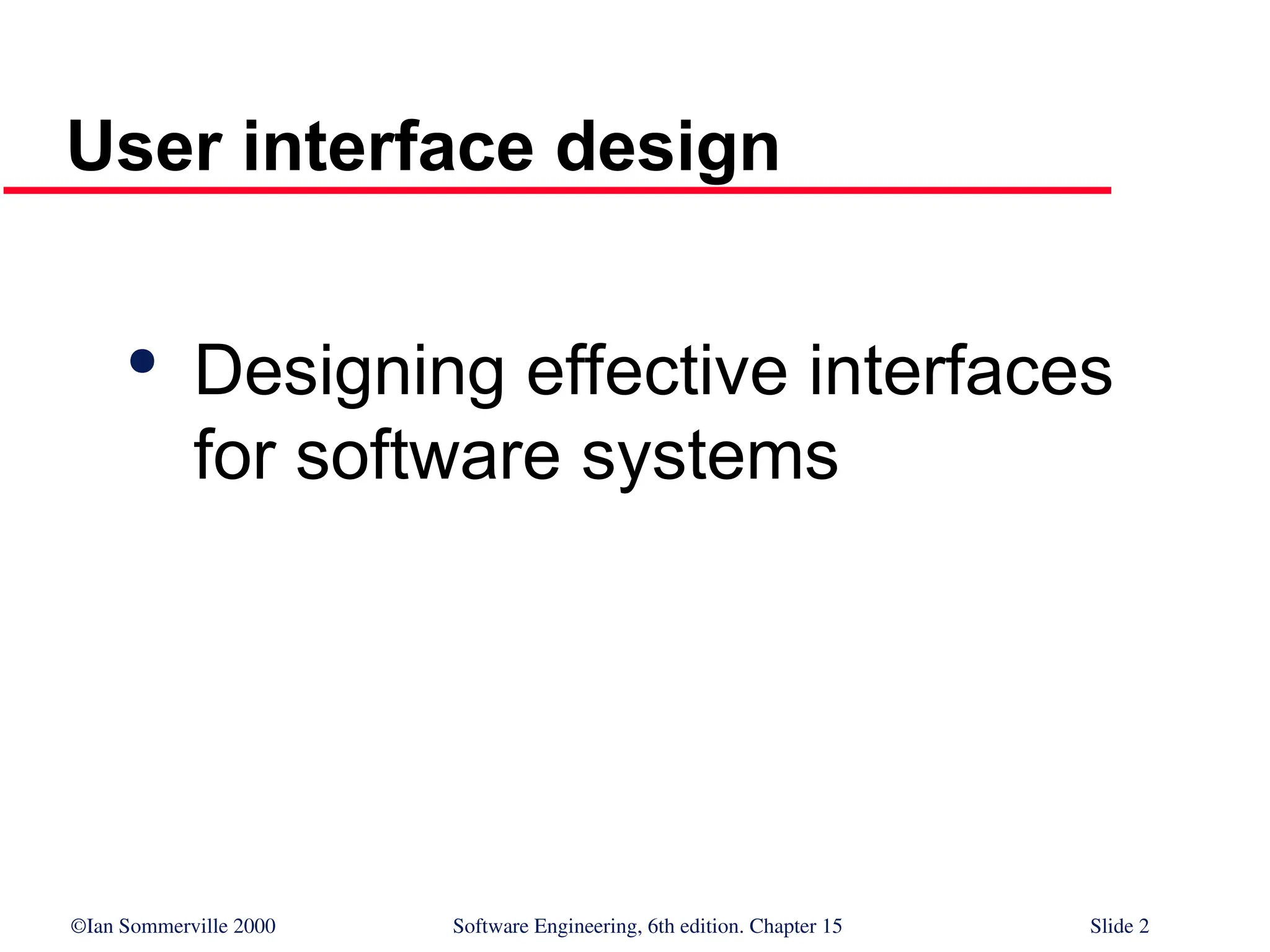 User interface design

• Designing effective interfaces for software systems

©Ian Sommerville 2000 Software Engineering, 6th edition. Chapter 15 Slide 2